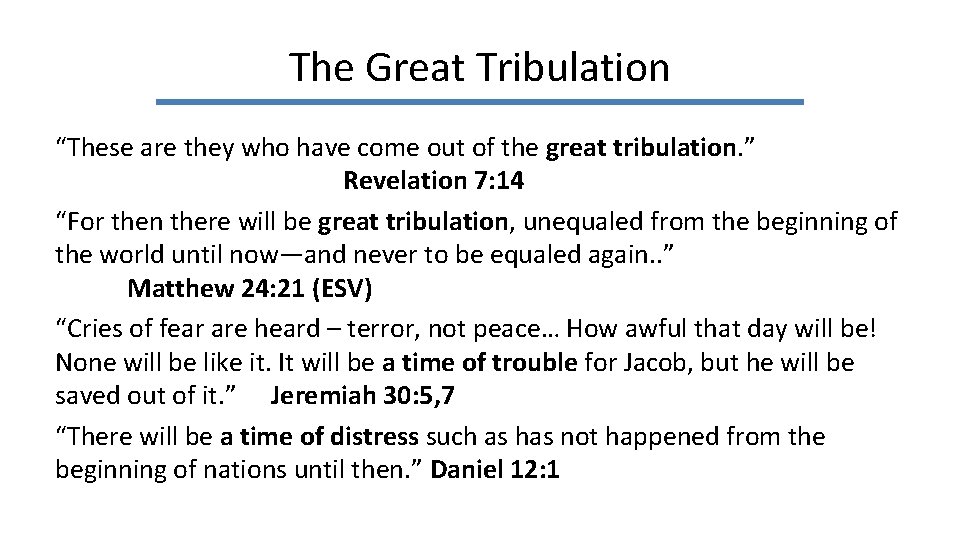 The Great Tribulation

“These are they who have come out of the great tribulation.”
Revelation 7:14

“For then there will be great tribulation, unequaled from the beginning of the world until now—and never to be equaled again..”
Matthew 24:21 (ESV)

“Cries of fear are heard – terror, not peace… How awful that day will be! None will be like it. It will be a time of trouble for Jacob, but he will be saved out of it.” Jeremiah 30:5,7

“There will be a time of distress such as has not happened from the beginning of nations until then.” Daniel 12:1